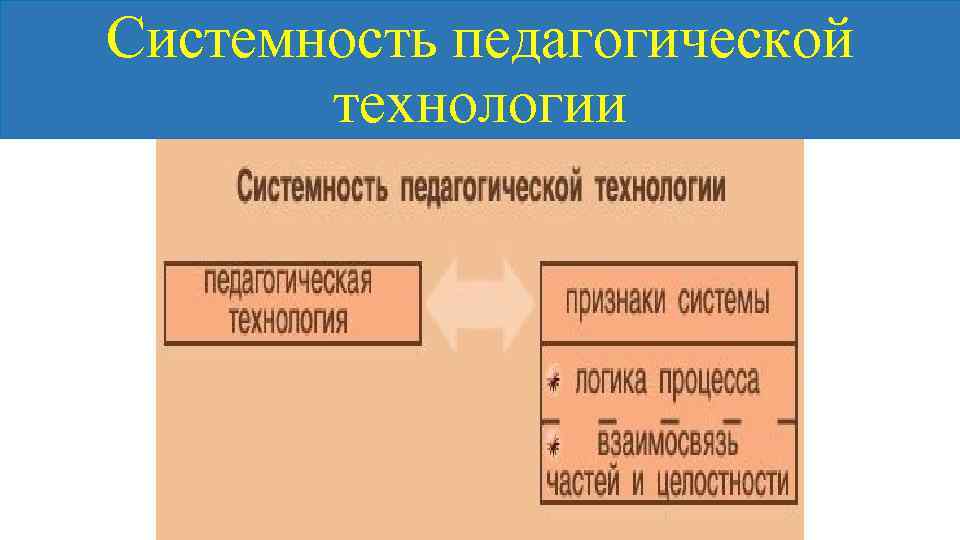 Системность педагогической технологии

Системность педагогической технологии

педагогическая технология

признаки системы

* логика процесса

* взаимосвязь частей и целостности